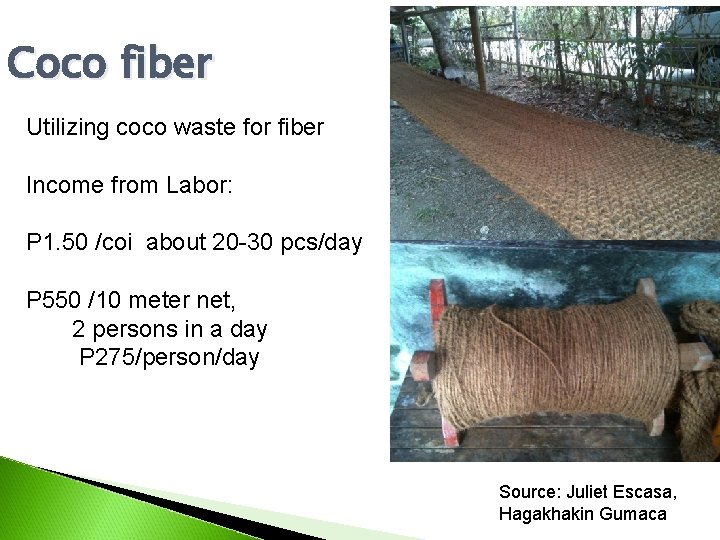 Coco fiber

Utilizing coco waste for fiber

Income from Labor:

P1.50 /coi about 20-30 pcs/day

P550 /10 meter net,
2 persons in a day
P275/person/day

Source: Juliet Escasa, Hagakhakin Gumaca